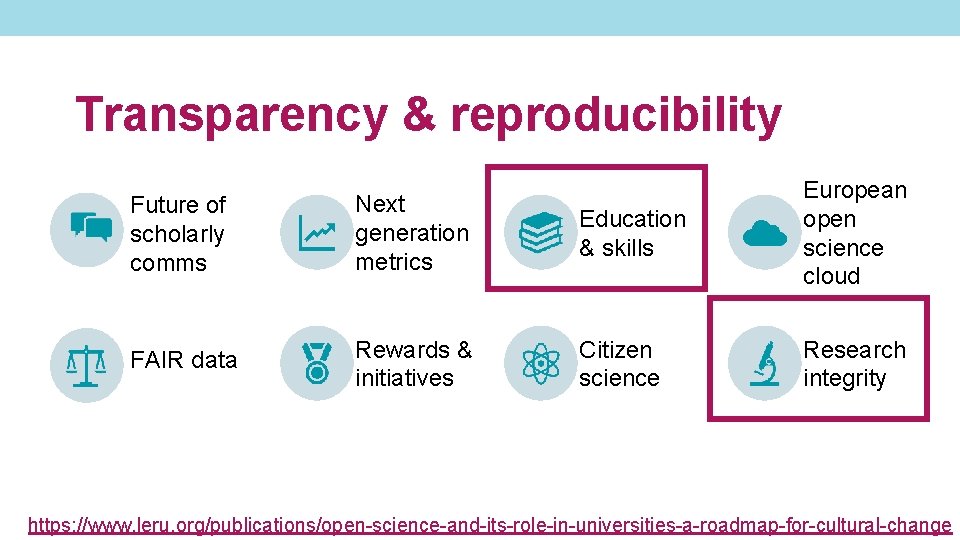 Transparency & reproducibility

Future of scholarly comms

Next generation metrics

Education & skills

European open science cloud

FAIR data

Rewards & initiatives

Citizen science

Research integrity

https://www.leru.org/publications/open-science-and-its-role-in-universities-a-roadmap-for-cultural-change